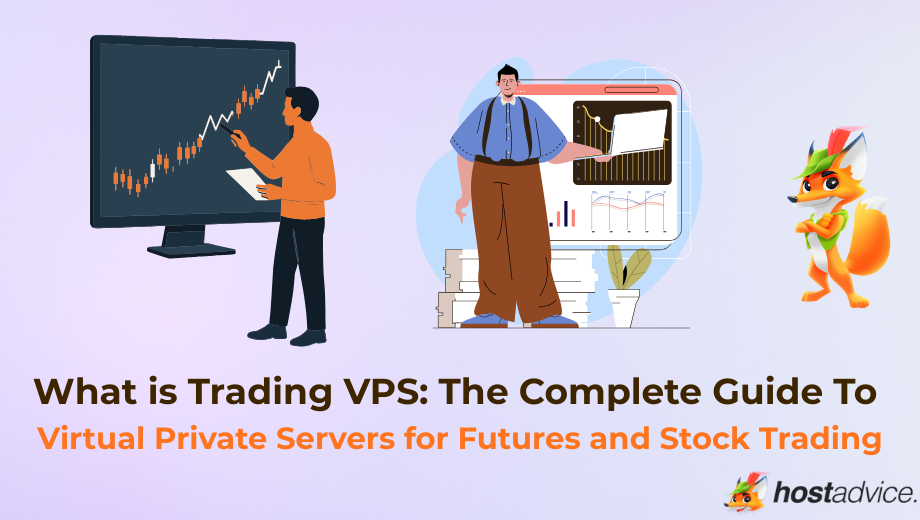 What is Trading VPS: The Complete Guide To
Virtual Private Servers for Futures and Stock Trading

hostadvice.